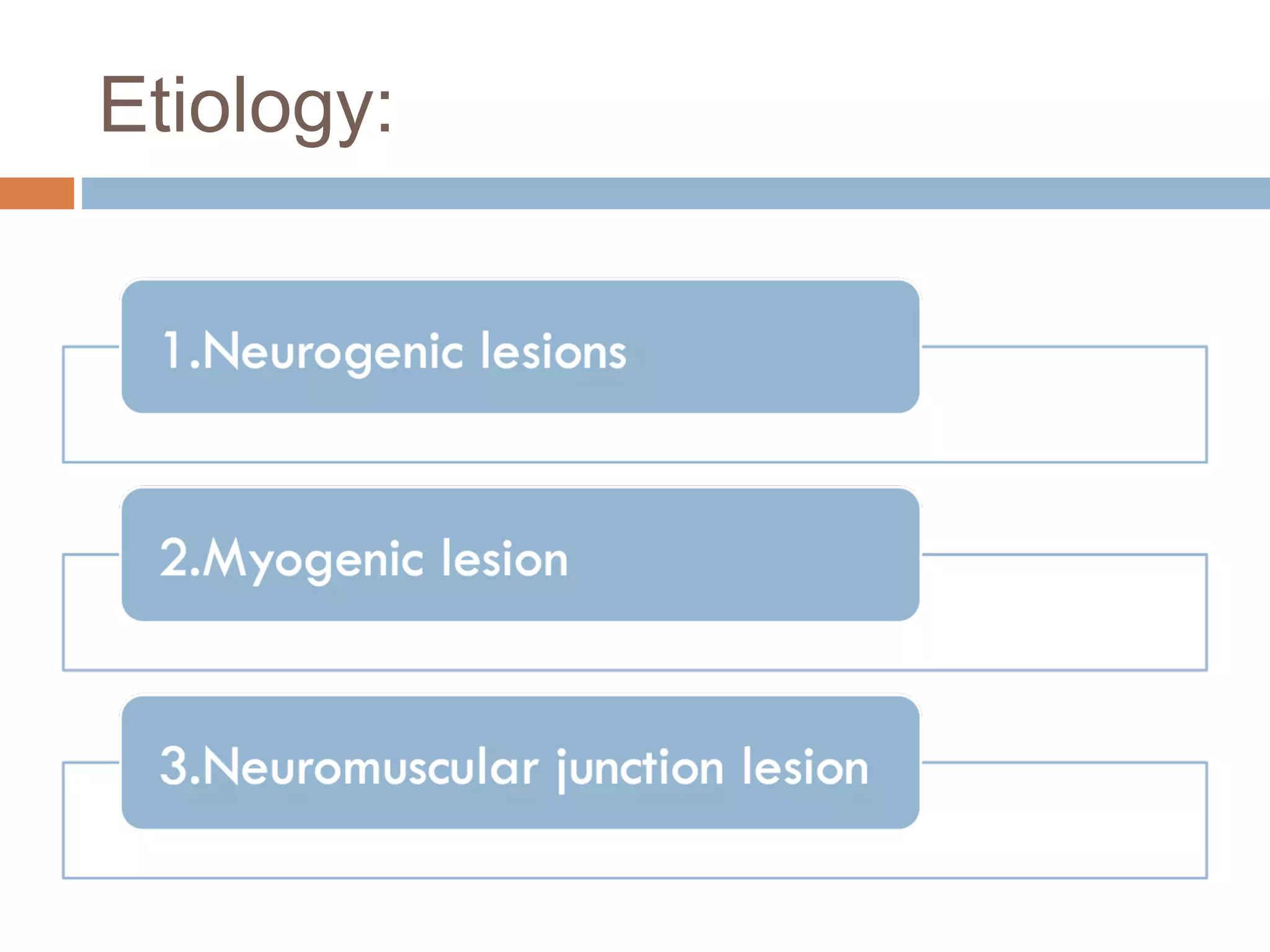 Etiology:

1.Neurogenic lesions

2.Myogenic lesion

3.Neuromuscular junction lesion